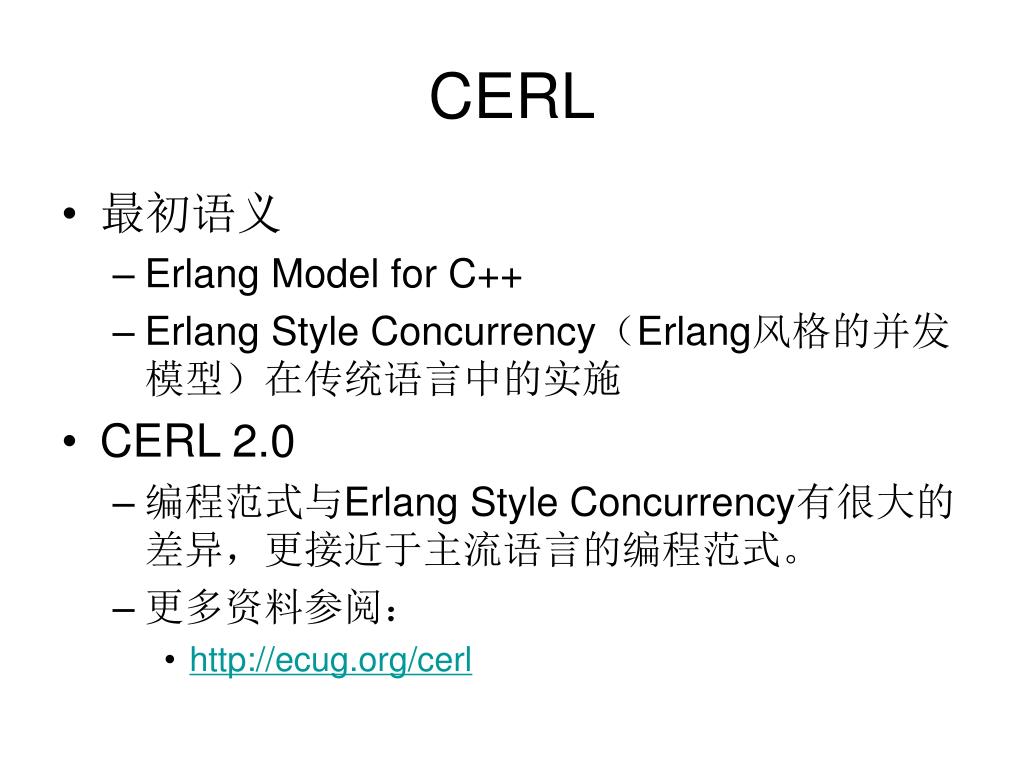 CERL

• 最初语义
– Erlang Model for C++
– Erlang Style Concurrency（Erlang风格的并发模型）在传统语言中的实施
• CERL 2.0
– 编程范式与Erlang Style Concurrency有很大的差异，更接近于主流语言的编程范式。
– 更多资料参阅：
• http://ecug.org/cerl